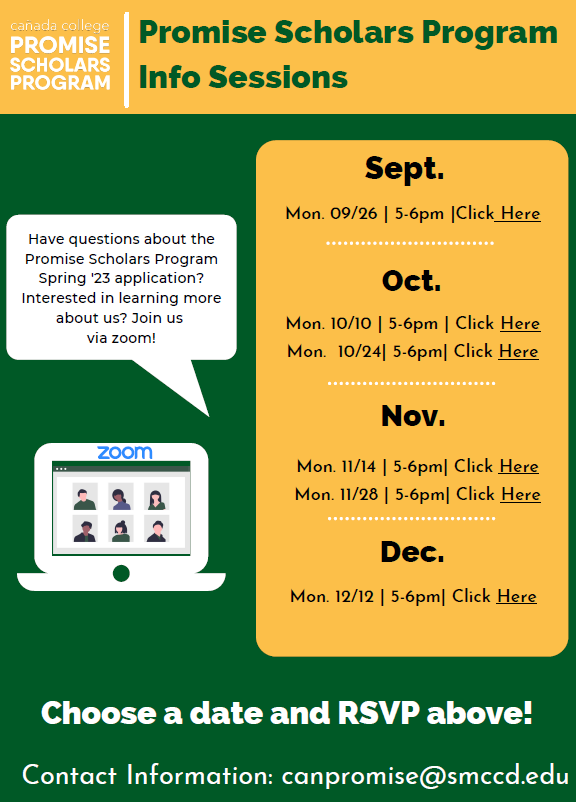 cañada college
PROMISE SCHOLARS PROGRAM

Promise Scholars Program Info Sessions

Have questions about the Promise Scholars Program Spring '23 application? Interested in learning more about us? Join us via zoom!

zoom

Sept.

Mon. 09/26 | 5-6pm |Click Here

Oct.

Mon. 10/10 | 5-6pm | Click Here
Mon. 10/24| 5-6pm| Click Here

Nov.

Mon. 11/14 | 5-6pm| Click Here
Mon. 11/28 | 5-6pm| Click Here

Dec.

Mon. 12/12 | 5-6pm| Click Here

Choose a date and RSVP above!

Contact Information: canpromise@smccd.edu